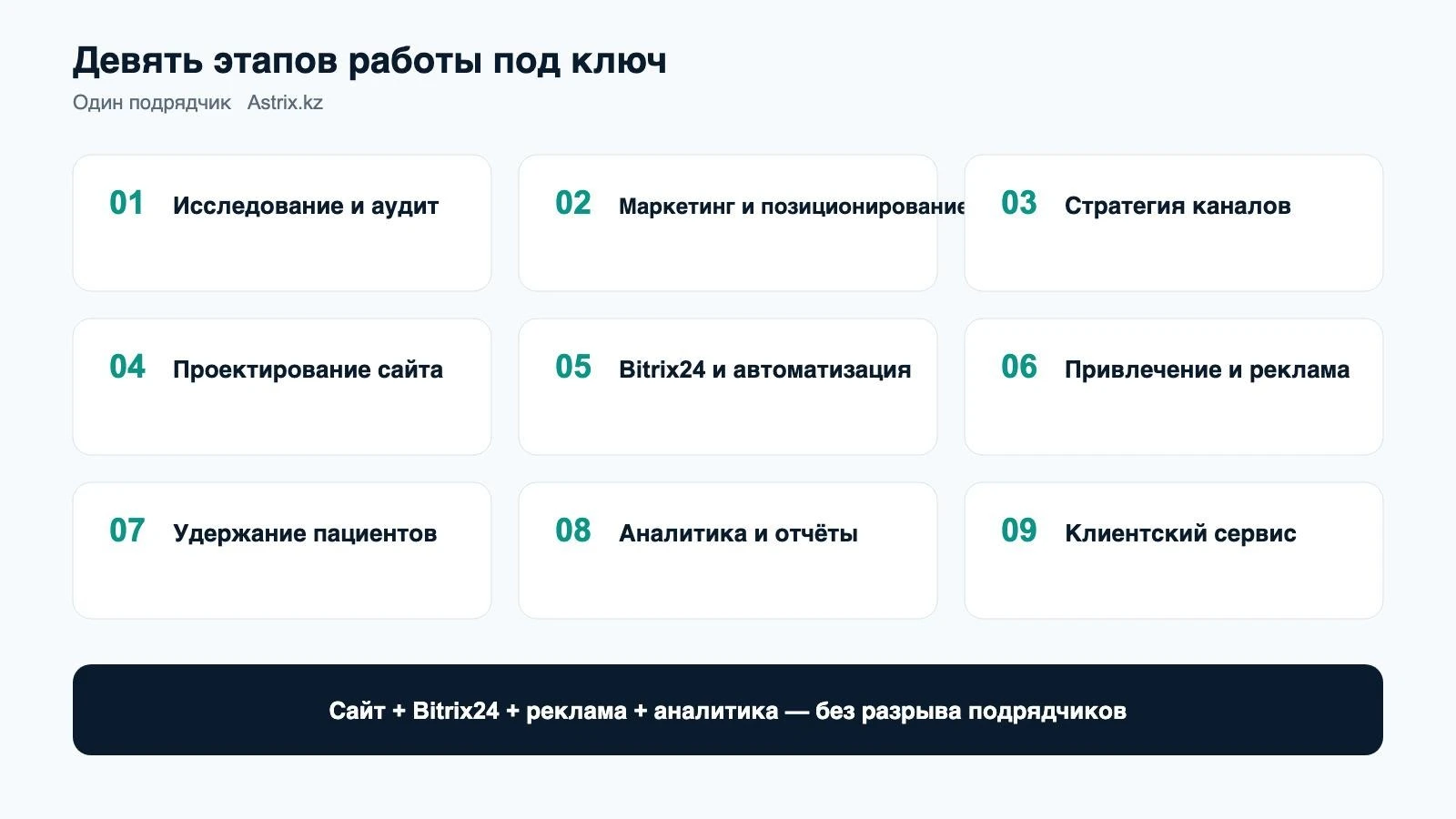 Девять этапов работы под ключ

Один подрядчик Astrix.kz

01 Исследование и аудит

02 Маркетинг и позиционирование

03 Стратегия каналов

04 Проектирование сайта

05 Bitrix24 и автоматизация

06 Привлечение и реклама

07 Удержание пациентов

08 Аналитика и отчёты

09 Клиентский сервис

Сайт + Bitrix24 + реклама + аналитика — без разрыва подрядчиков